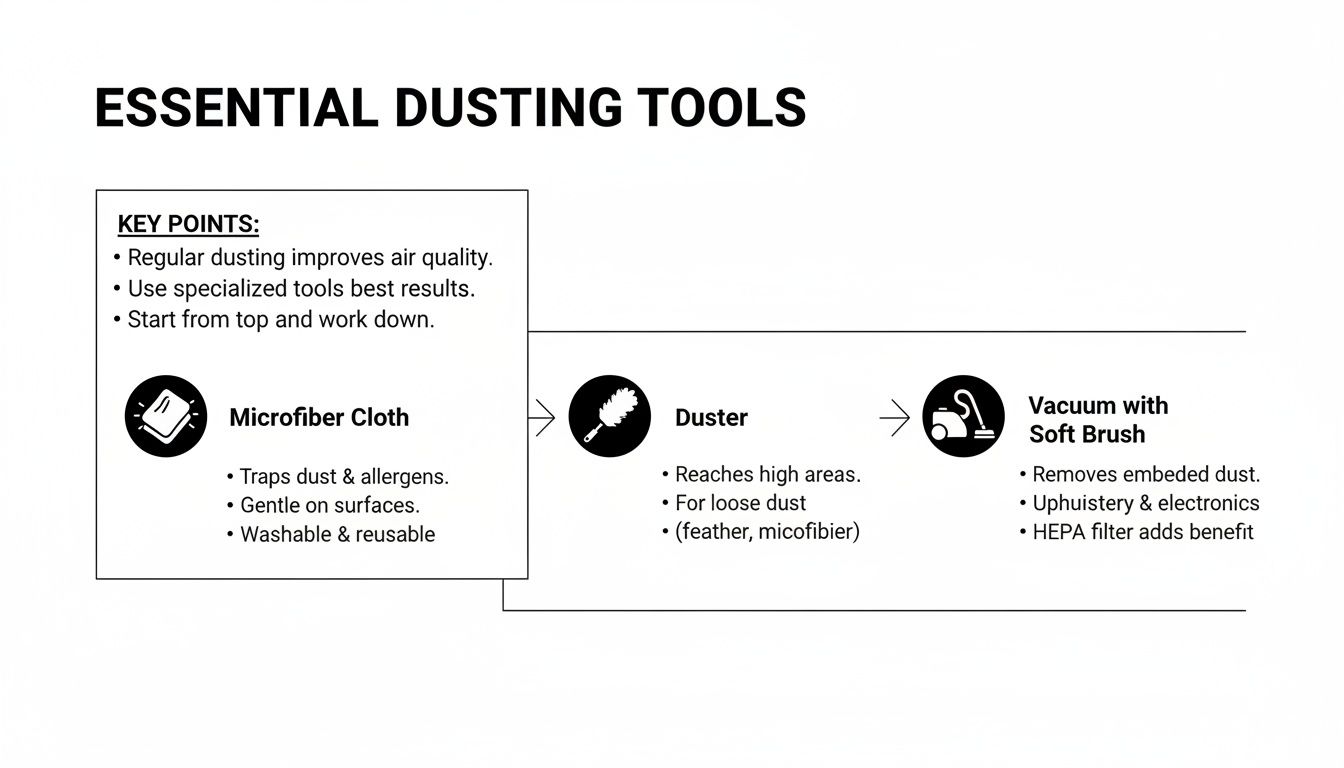 ESSENTIAL DUSTING TOOLS

KEY POINTS:
• Regular dusting improves air quality.
• Use specialized tools best results.
• Start from top and work down.

Microfiber Cloth
• Traps dust & allergens.
• Gentle on surfaces.
• Washable & reusable

Duster
• Reaches high areas.
• For loose dust
• (feather, micofibier)

Vacuum with Soft Brush
• Removes embeded dust.
• Uphuistery & electronics
• HEPA filter adds benefit